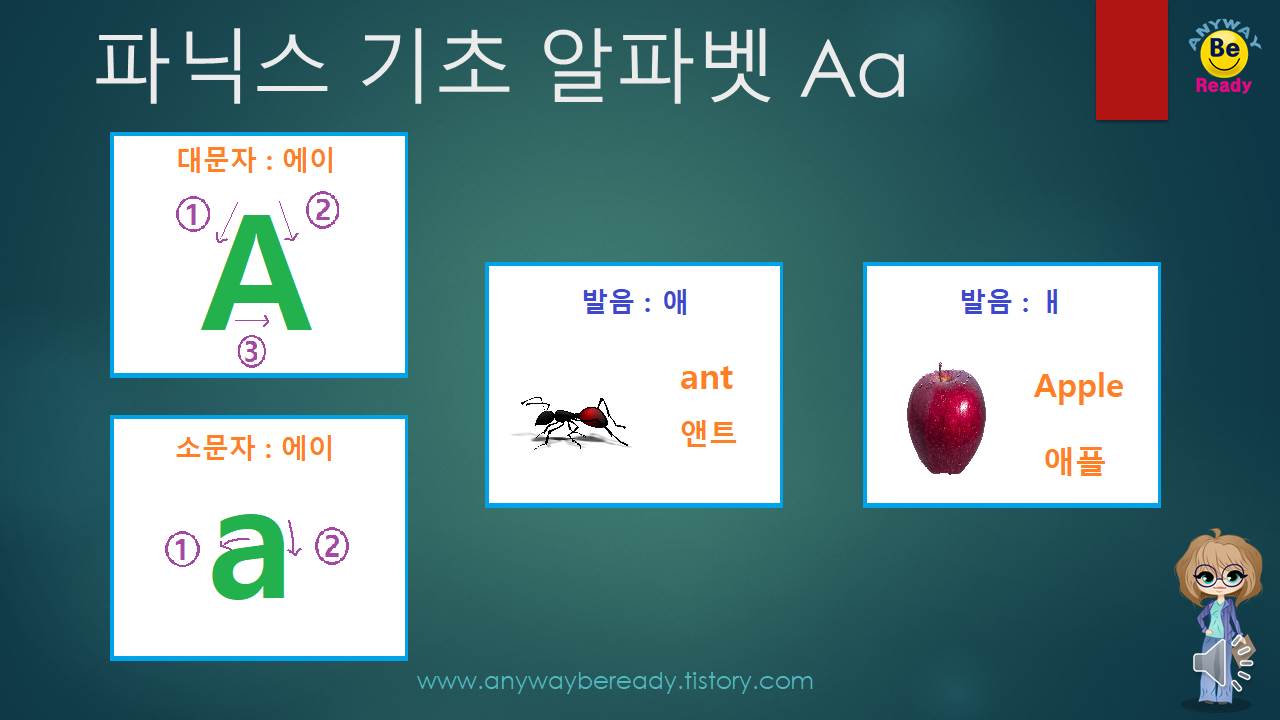 파닉스 기초 알파벳 Aa

ANYWAY Be Ready

대문자 : 에이

①
②
A
③

소문자 : 에이

①
a
②

발음 : 애

ant
앤트

발음 : ㅐ

Apple
애플

www.anywaybeready.tistory.com